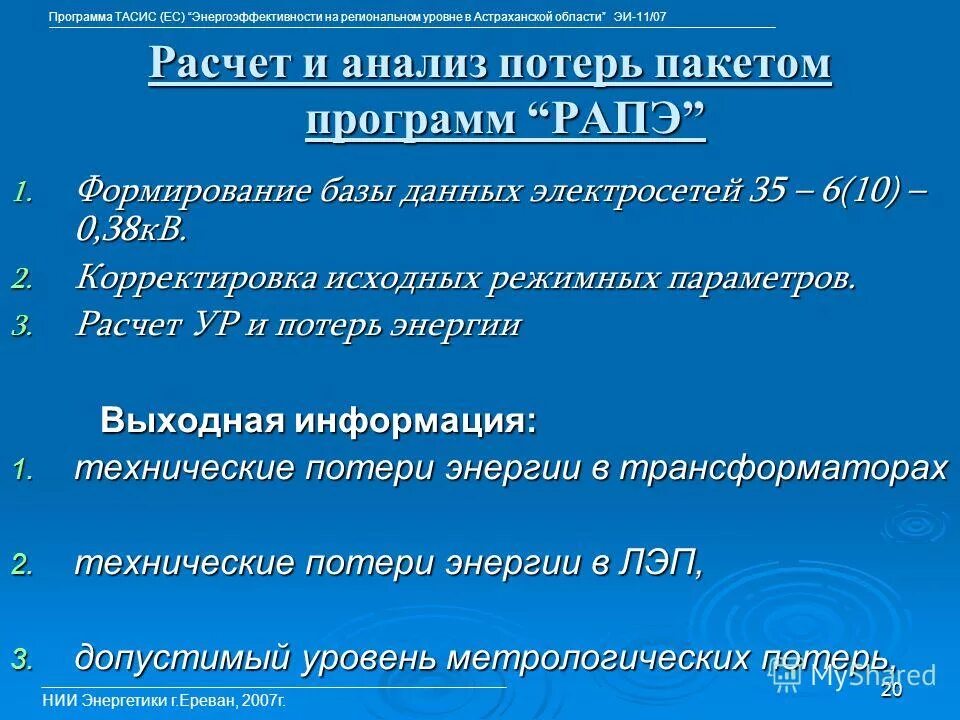 Программа ТАСИС (ЕС) "Энергоэффективности на региональном уровне в Астраханской области" ЭИ-11/07

Расчет и анализ потерь пакетом программ "РАПЭ"

1. Формирование базы данных электросетей 35 – 6(10) – 0,38кВ.
2. Корректировка исходных режимных параметров.
3. Расчет УР и потерь энергии

Выходная информация:
1. технические потери энергии в трансформаторах
2. технические потери энергии в ЛЭП,
3. допустимый уровень метрологических потерь,

MyShared

НИИ Энергетики г.Ереван, 2007г.

20